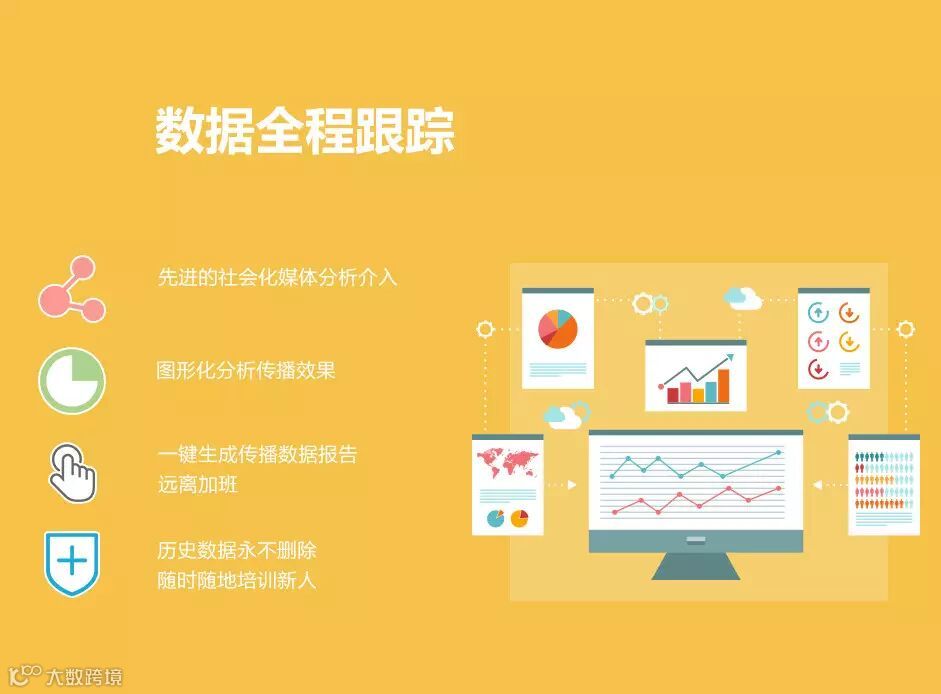 数据全程跟踪

先进的社会化媒体分析介入

图形化分析传播效果

一键生成传播数据报告
远离加班

历史数据永不删除
随时随地培训新人

大数跨境